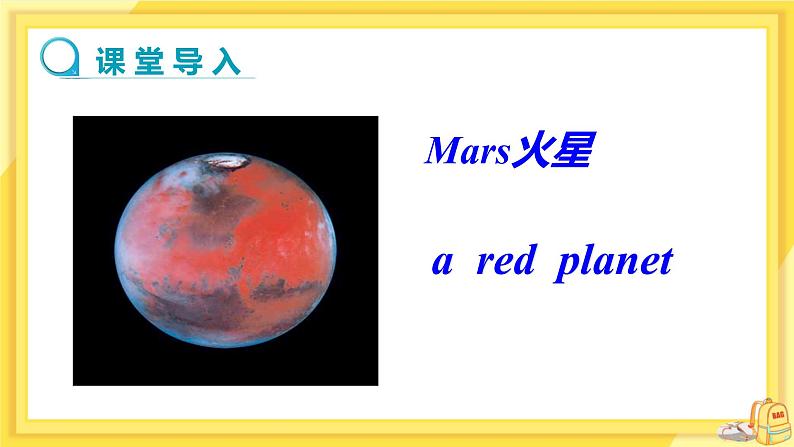 课堂导入

Mars火星

a red planet

BAG